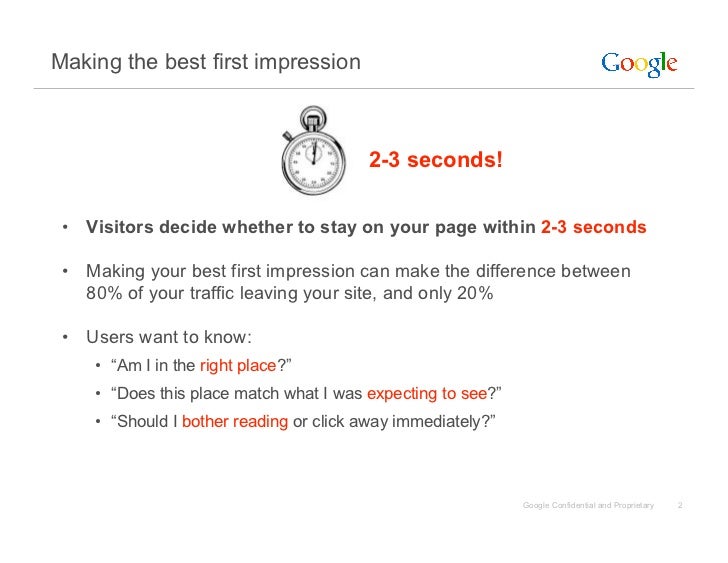 Making the best first impression

Google

2-3 seconds!

• Visitors decide whether to stay on your page within 2-3 seconds

• Making your best first impression can make the difference between 80% of your traffic leaving your site, and only 20%

• Users want to know:
  • “Am I in the right place?”
  • “Does this place match what I was expecting to see?”
  • “Should I bother reading or click away immediately?”

Google Confidential and Proprietary 2